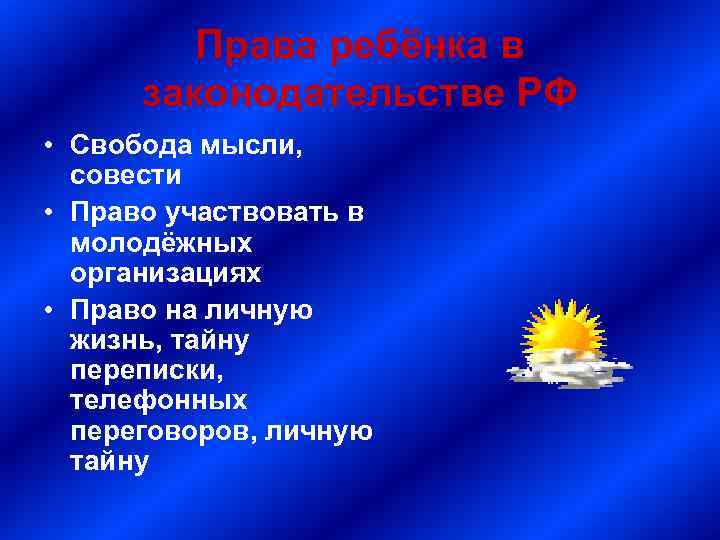 Права ребёнка в законодательстве РФ

• Свобода мысли, совести
• Право участвовать в молодёжных организациях
• Право на личную жизнь, тайну переписки, телефонных переговоров, личную тайну